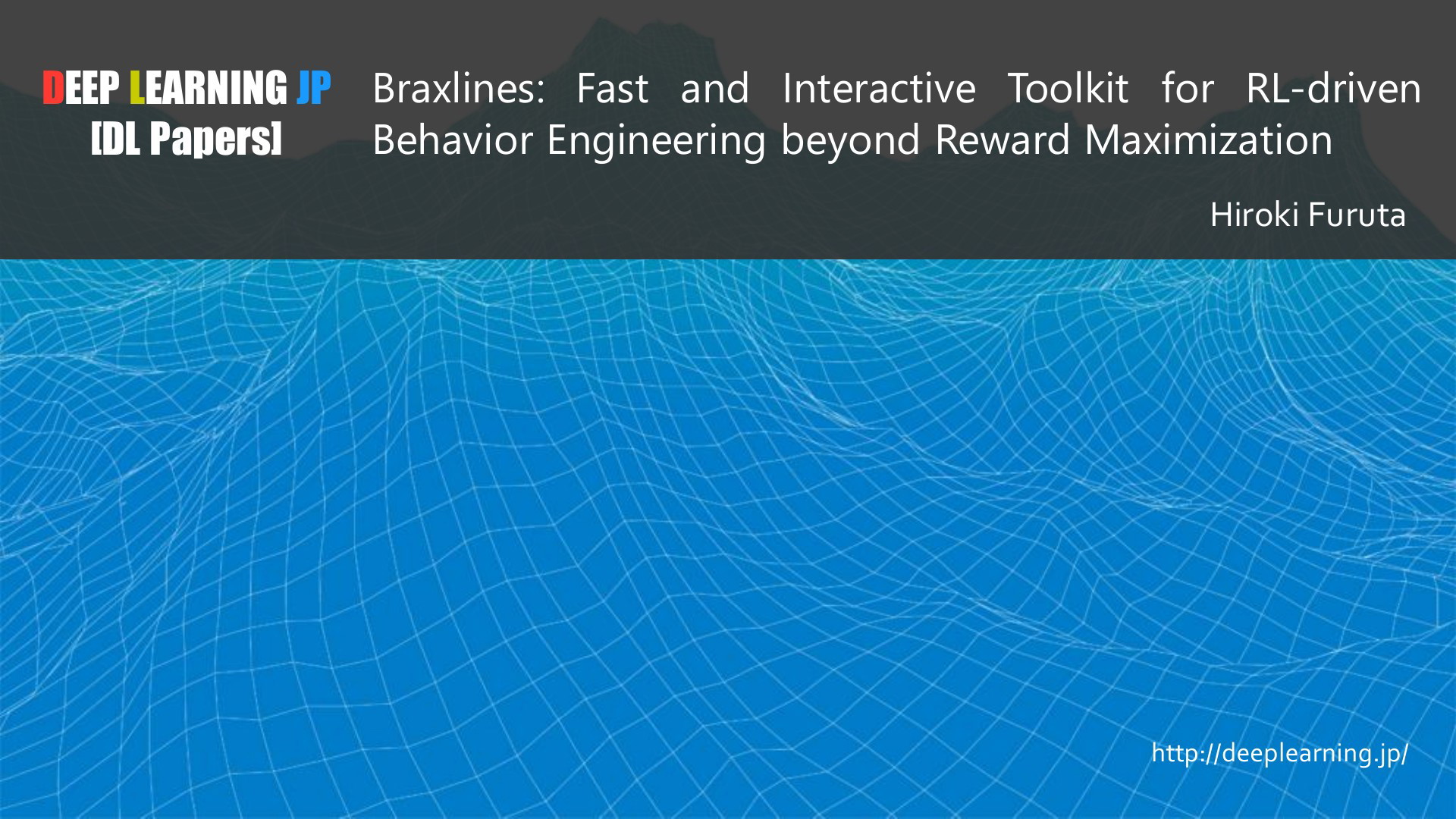 DEEP LEARNING JP
[DL Papers]

Braxlines: Fast and Interactive Toolkit for RL-driven Behavior Engineering beyond Reward Maximization

Hiroki Furuta

http://deeplearning.jp/